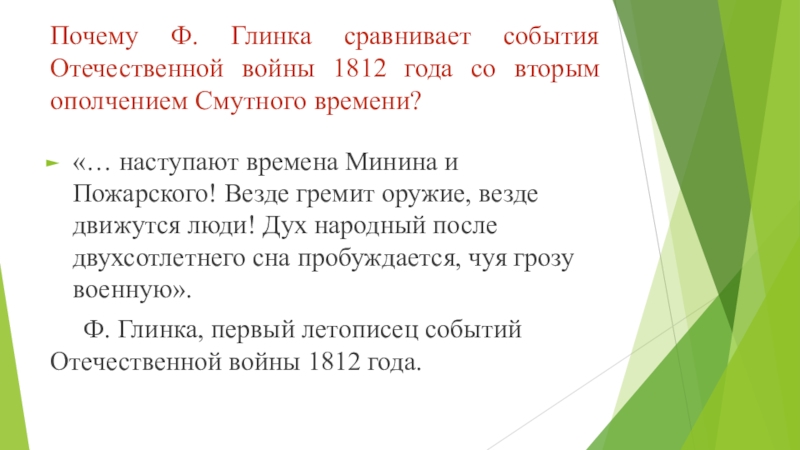 Почему Ф. Глинка сравнивает события Отечественной войны 1812 года со вторым ополчением Смутного времени?

«… наступают времена Минина и Пожарского! Везде гремит оружие, везде движутся люди! Дух народный после двухсотлетнего сна пробуждается, чуя грозу военную».

Ф. Глинка, первый летописец событий Отечественной войны 1812 года.